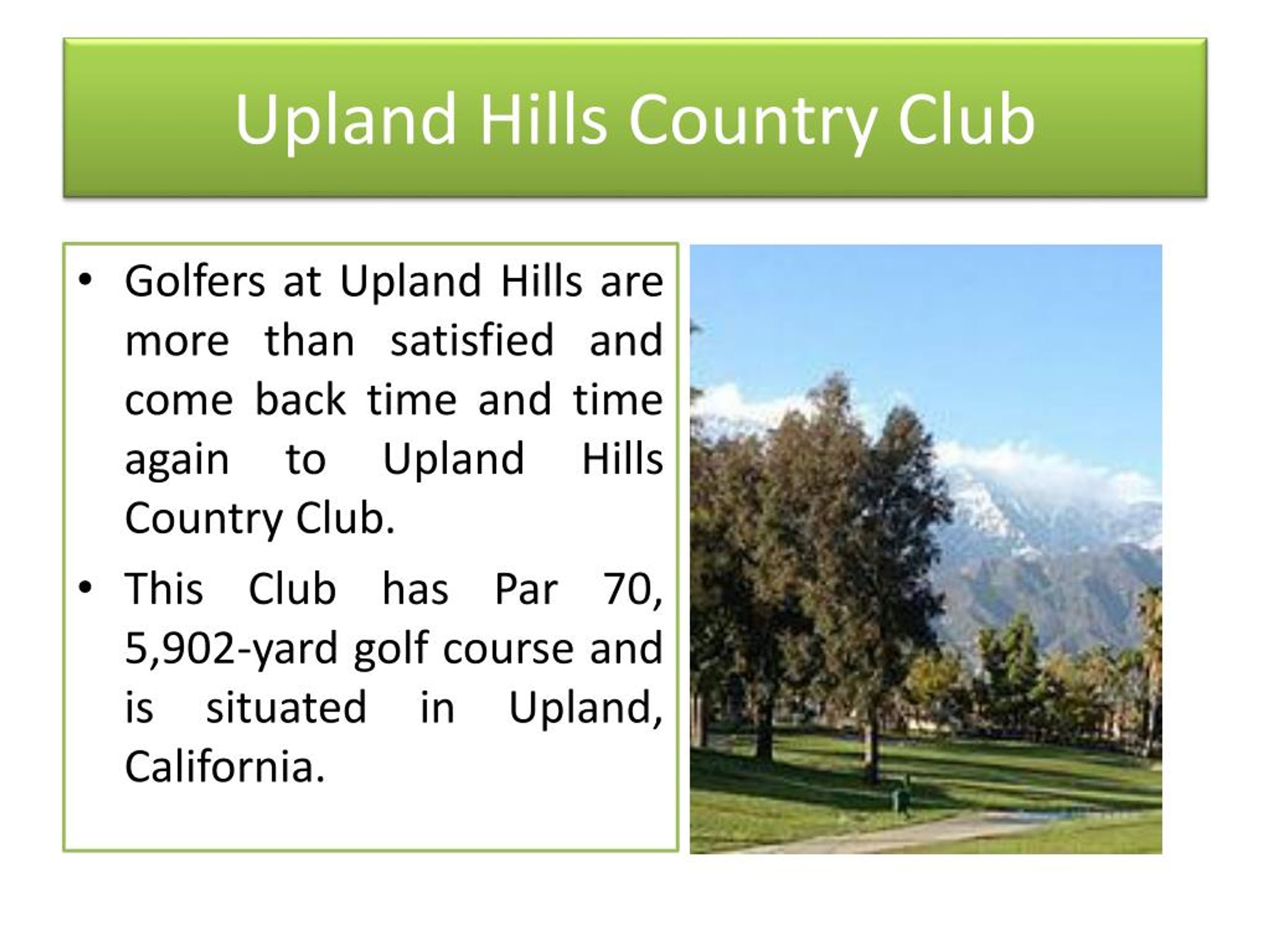 Upland Hills Country Club

• Golfers at Upland Hills are more than satisfied and come back time and time again to Upland Hills Country Club.

• This Club has Par 70, 5,902-yard golf course and is situated in Upland, California.